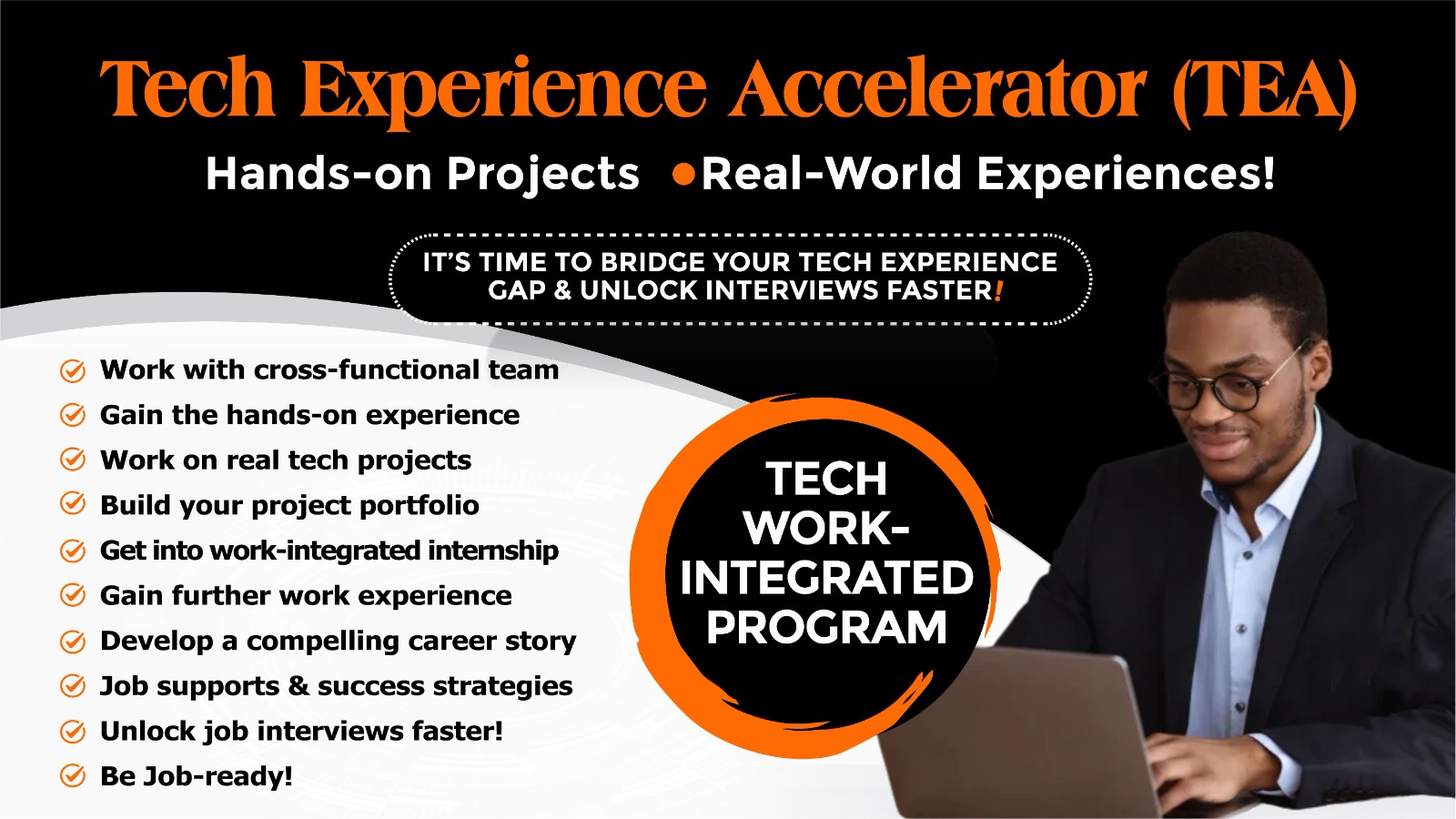 Tech Experience Accelerator (TEA)

Hands-on Projects •Real-World Experiences!

IT'S TIME TO BRIDGE YOUR TECH EXPERIENCE GAP & UNLOCK INTERVIEWS FASTER!

Work with cross-functional team
Gain the hands-on experience
Work on real tech projects
Build your project portfolio
Get into work-integrated internship
Gain further work experience
Develop a compelling career story
Job supports & success strategies
Unlock job interviews faster!
Be Job-ready!

TECH WORK-INTEGRATED PROGRAM